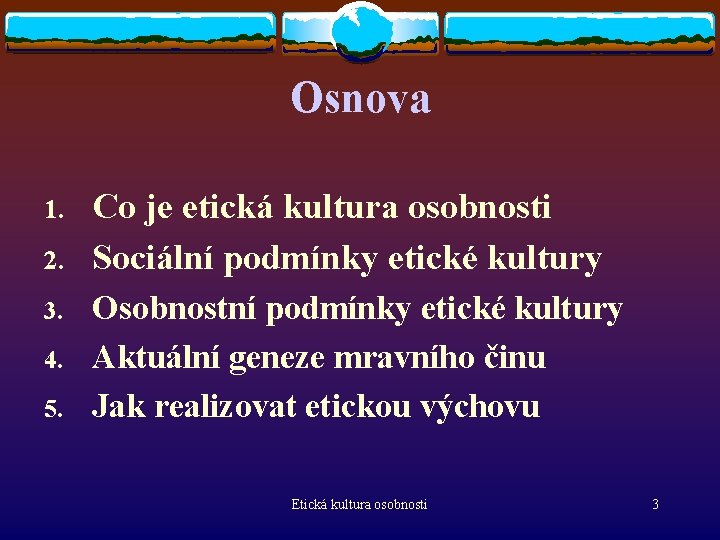 Osnova

1. Co je etická kultura osobnosti
2. Sociální podmínky etické kultury
3. Osobnostní podmínky etické kultury
4. Aktuální geneze mravního činu
5. Jak realizovat etickou výchovu

Etická kultura osobnosti

3